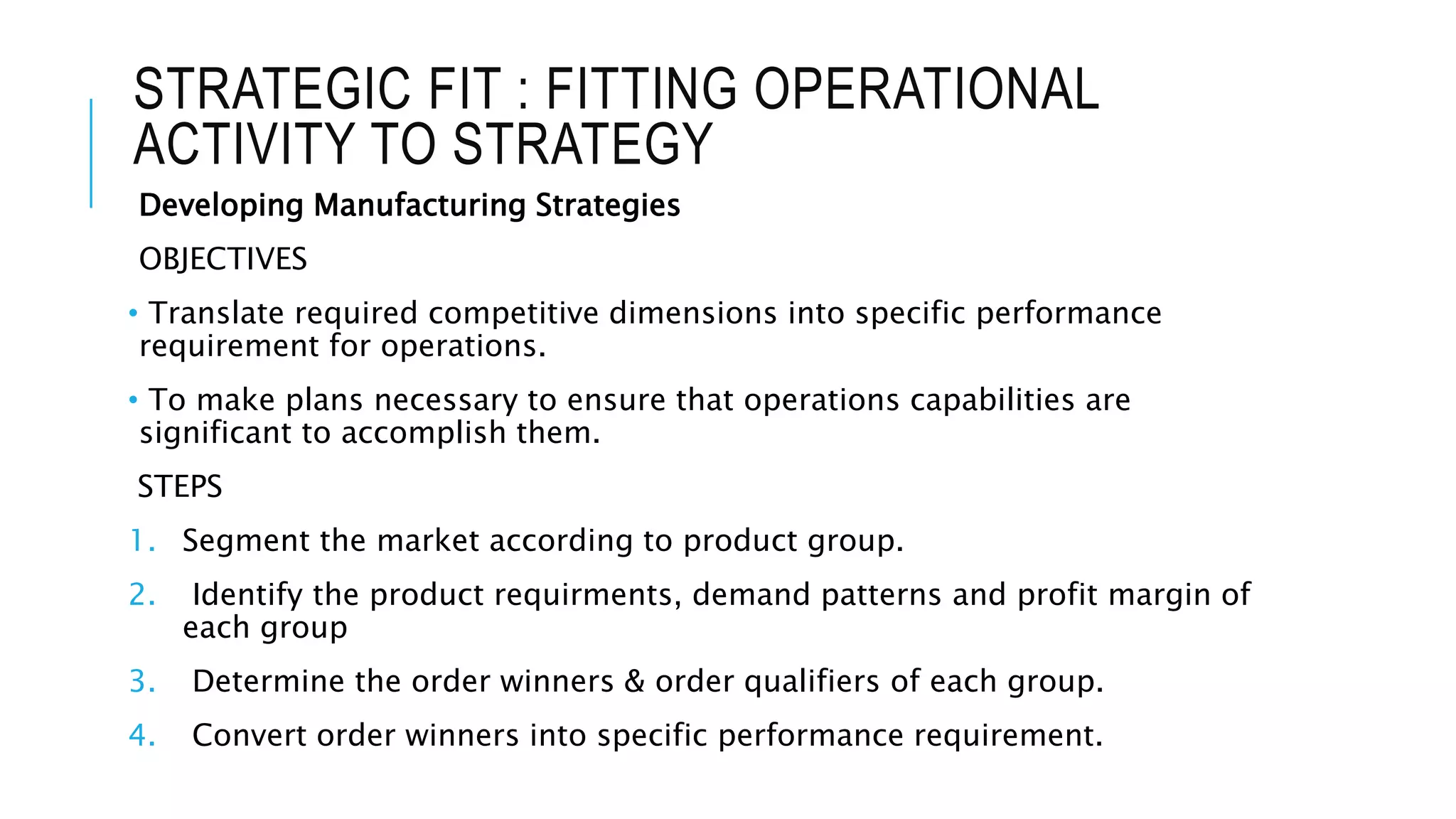 STRATEGIC FIT : FITTING OPERATIONAL ACTIVITY TO STRATEGY

Developing Manufacturing Strategies

OBJECTIVES

• Translate required competitive dimensions into specific performance requirement for operations.

• To make plans necessary to ensure that operations capabilities are significant to accomplish them.

STEPS

1. Segment the market according to product group.

2. Identify the product requirments, demand patterns and profit margin of each group

3. Determine the order winners & order qualifiers of each group.

4. Convert order winners into specific performance requirement.